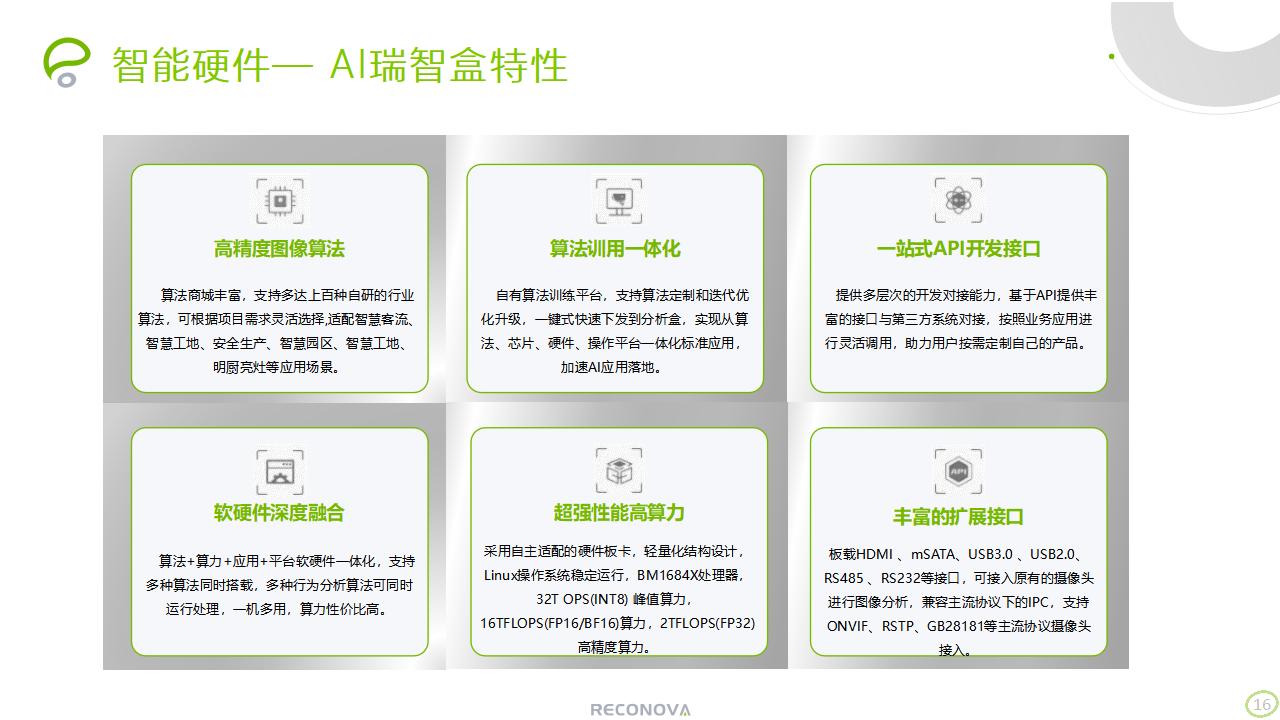 智能硬件— AI瑞智盒特性

高精度图像算法

算法商城丰富，支持多达上百种自研的行业算法，可根据项目需求灵活选择,适配智慧客流、智慧工地、安全生产、智慧园区、智慧工地、明厨亮灶等应用场景。

算法训用一体化

自有算法训练平台，支持算法定制和迭代优化升级，一键式快速下发到分析盒，实现从算法、芯片、硬件、操作平台一体化标准应用，加速AI应用落地。

一站式API开发接口

提供多层次的开发对接能力，基于API提供丰富的接口与第三方系统对接，按照业务应用进行灵活调用，助力用户按需定制自己的产品。

软硬件深度融合

算法+算力+应用+平台软硬件一体化，支持多种算法同时搭载，多种行为分析算法可同时运行处理，一机多用，算力性价比高。

超强性能高算力

采用自主适配的硬件板卡，轻量化结构设计，Linux操作系统稳定运行，BM1684X处理器，32T OPS(INT8) 峰值算力，16TFLOPS(FP16/BF16)算力，2TFLOPS(FP32)高精度算力。

丰富的扩展接口

板载HDMI 、mSATA、USB3.0 、USB2.0、RS485 、RS232等接口，可接入原有的摄像头进行图像分析，兼容主流协议下的IPC，支持ONVIF、RSTP、GB28181等主流协议摄像头接入。

RECONOVA

16